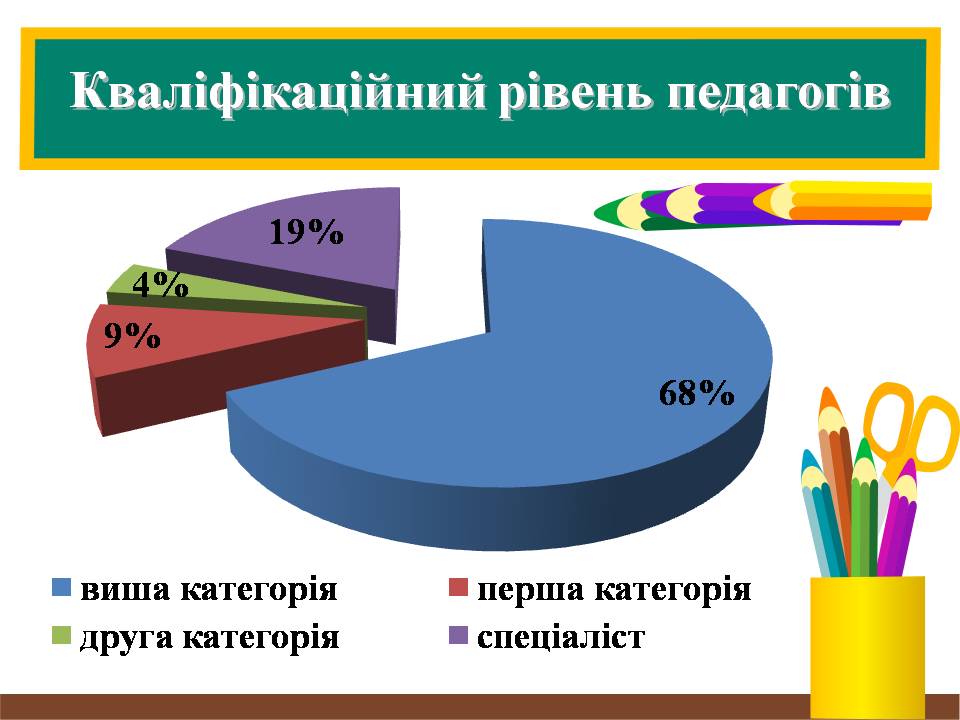 Кваліфікаційний рівень педагогів

19%

4%

9%

68%

виша категорія
перша категорія
друга категорія
спеціаліст